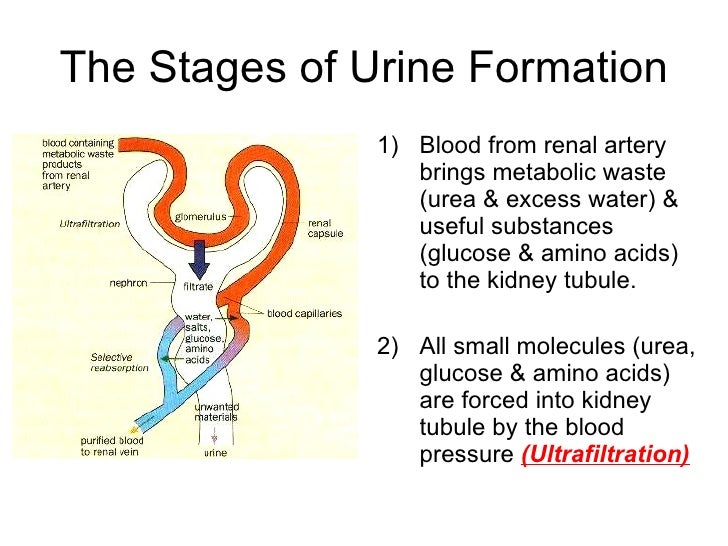 The Stages of Urine Formation

blood containing metabolic waste products from renal artery

Ultrafiltration

glomerulus

renal capsule

nephron

filtrate

blood capillaries

water, salts, glucose, amino acids

Selective reabsorption

unwanted materials

purified blood to renal vein

urine

1) Blood from renal artery brings metabolic waste (urea & excess water) & useful substances (glucose & amino acids) to the kidney tubule.

2) All small molecules (urea, glucose & amino acids) are forced into kidney tubule by the blood pressure (Ultrafiltration)